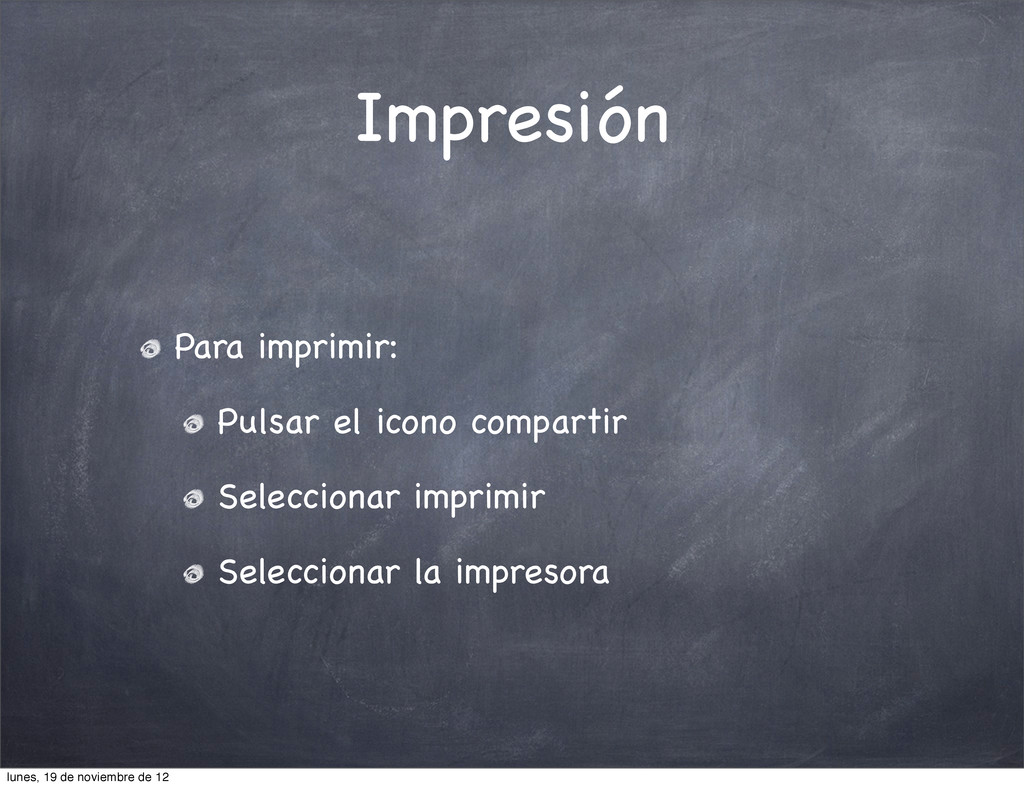 Impresión

Para imprimir:

Pulsar el icono compartir

Seleccionar imprimir

Seleccionar la impresora

lunes, 19 de noviembre de 12